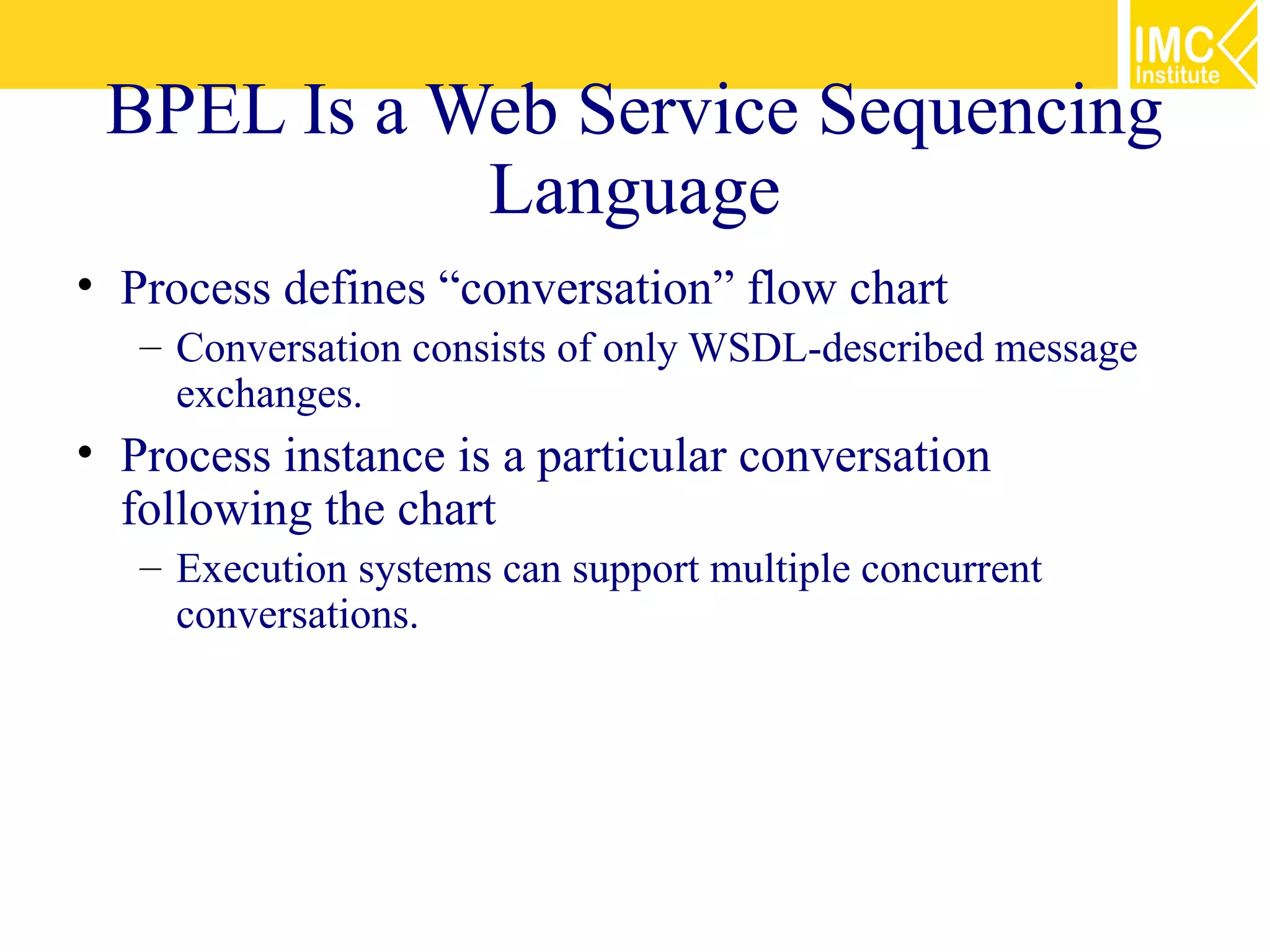 IMC Institute

BPEL Is a Web Service Sequencing Language

• Process defines “conversation” flow chart
– Conversation consists of only WSDL-described message exchanges.
• Process instance is a particular conversation following the chart
– Execution systems can support multiple concurrent conversations.